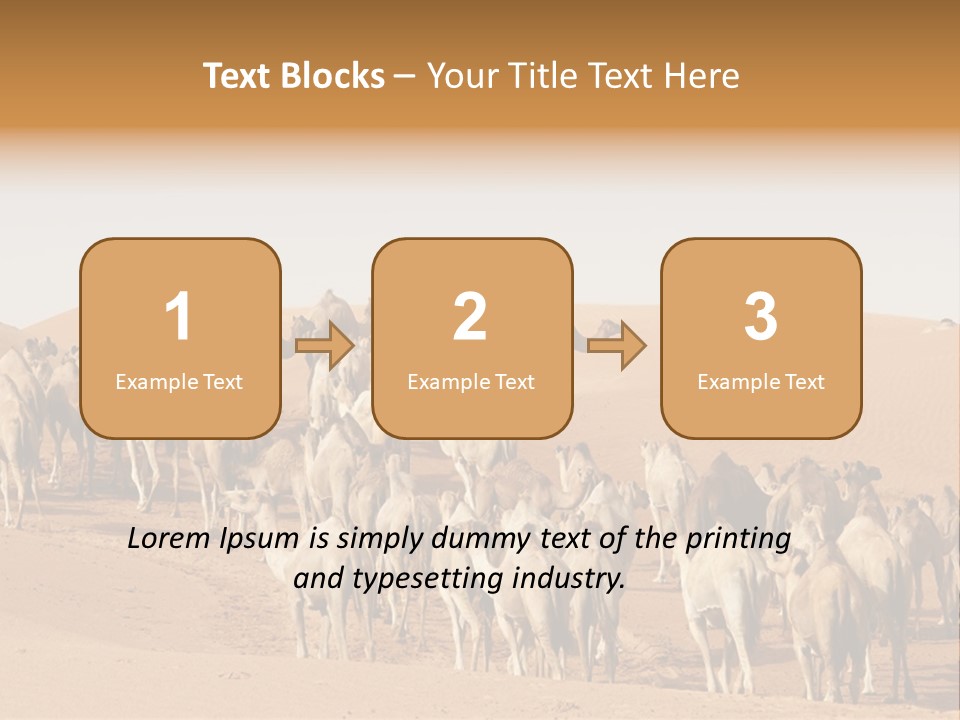 Text Blocks – Your Title Text Here

1
Example Text

2
Example Text

3
Example Text

Lorem Ipsum is simply dummy text of the printing and typesetting industry.